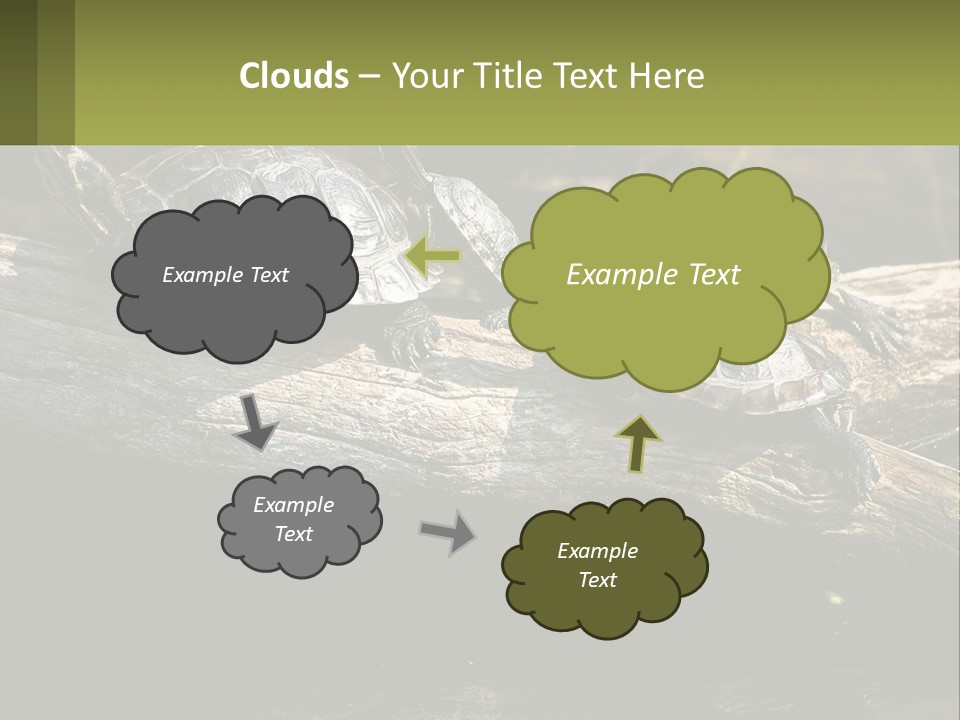 Clouds – Your Title Text Here

Example Text

Example Text

Example Text

Example Text